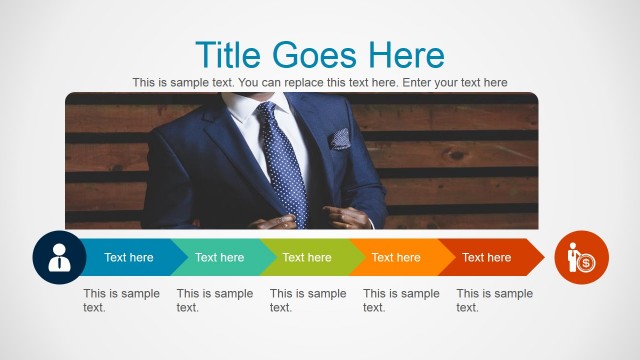 Title Goes Here

This is sample text. You can replace this text here. Enter your text here

Text here

Text here

Text here

Text here

Text here

This is sample text.

This is sample text.

This is sample text.

This is sample text.

This is sample text.